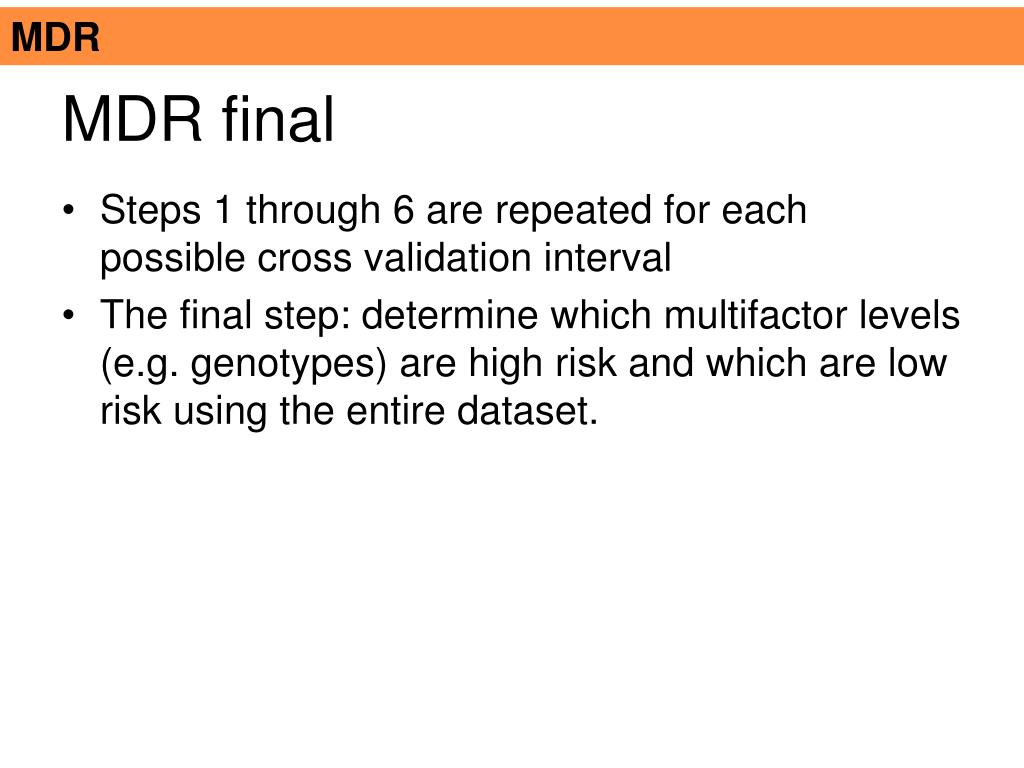 MDR

MDR final

• Steps 1 through 6 are repeated for each possible cross validation interval
• The final step: determine which multifactor levels (e.g. genotypes) are high risk and which are low risk using the entire dataset.